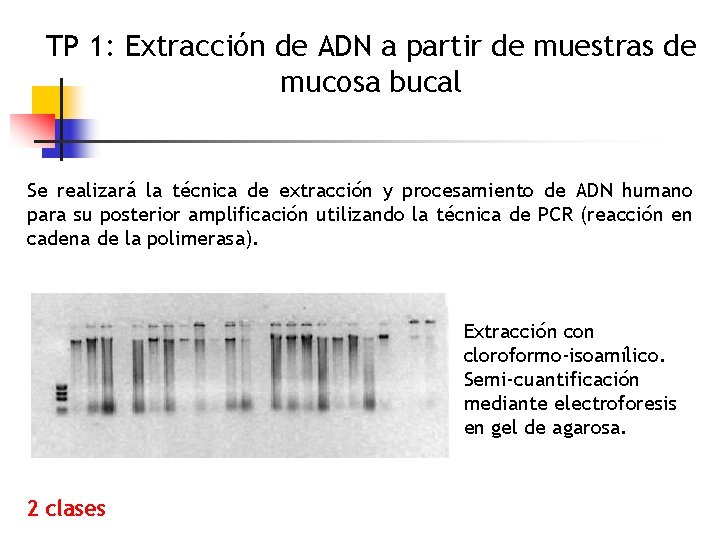 TP 1: Extracción de ADN a partir de muestras de mucosa bucal

Se realizará la técnica de extracción y procesamiento de ADN humano para su posterior amplificación utilizando la técnica de PCR (reacción en cadena de la polimerasa).

Extracción con cloroformo-isoamílico. Semi-cuantificación mediante electroforesis en gel de agarosa.

2 clases